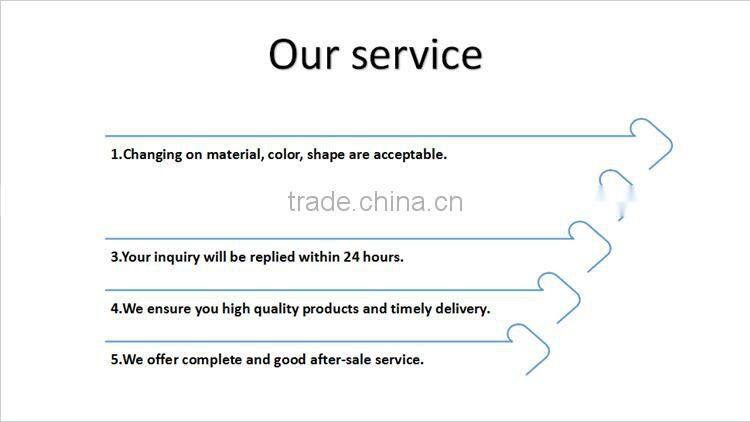 Our service

1.Changing on material, color, shape are acceptable.

trade.china.cn

3.Your inquiry will be replied within 24 hours.

4.We ensure you high quality products and timely delivery.

5.We offer complete and good after-sale service.